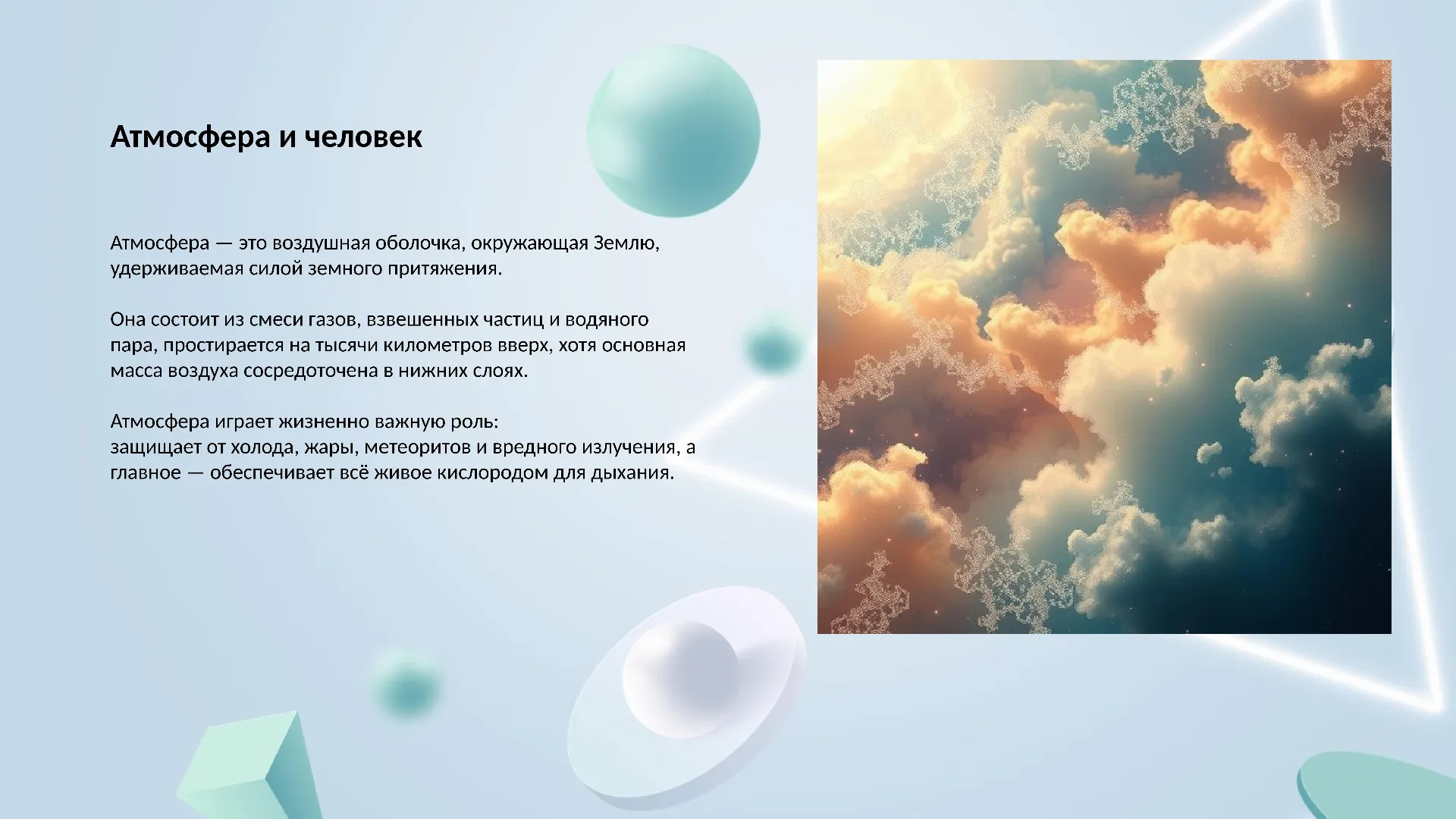 Атмосфера и человек

Атмосфера — это воздушная оболочка, окружающая Землю, удерживаемая силой земного притяжения.

Она состоит из смеси газов, взвешенных частиц и водяного пара, простирается на тысячи километров вверх, хотя основная масса воздуха сосредоточена в нижних слоях.

Атмосфера играет жизненно важную роль:
защищает от холода, жары, метеоритов и вредного излучения, а главное — обеспечивает всё живое кислородом для дыхания.